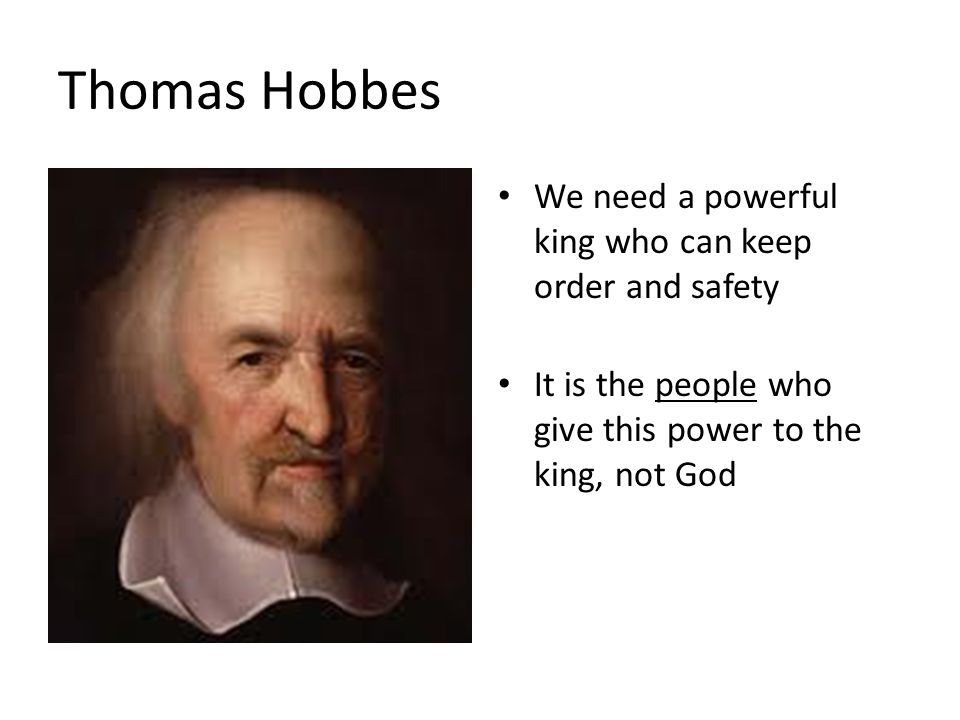 Thomas Hobbes

• We need a powerful king who can keep order and safety

• It is the people who give this power to the king, not God